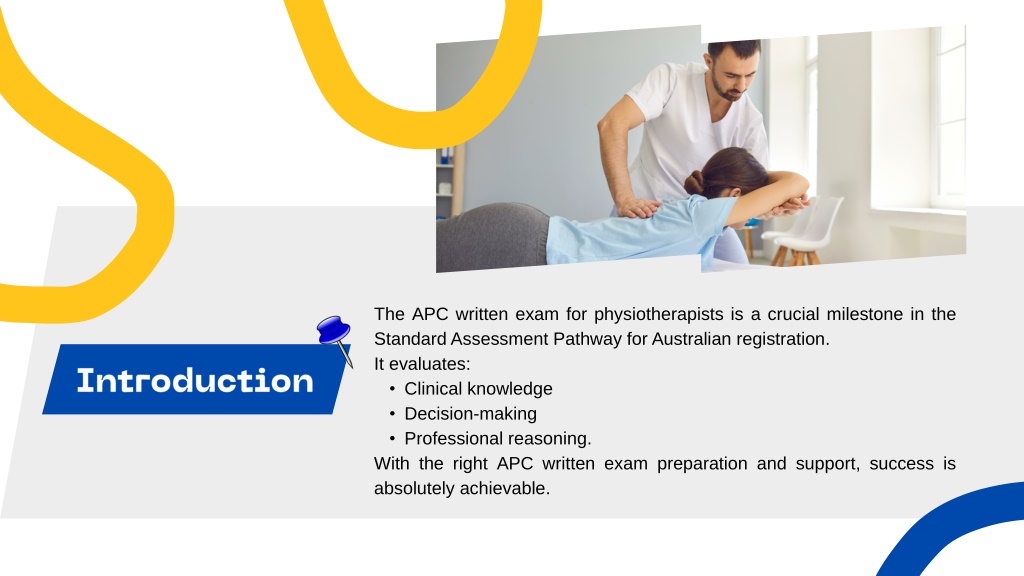 Introduction

The APC written exam for physiotherapists is a crucial milestone in the Standard Assessment Pathway for Australian registration.
It evaluates:
• Clinical knowledge
• Decision-making
• Professional reasoning.
With the right APC written exam preparation and support, success is absolutely achievable.